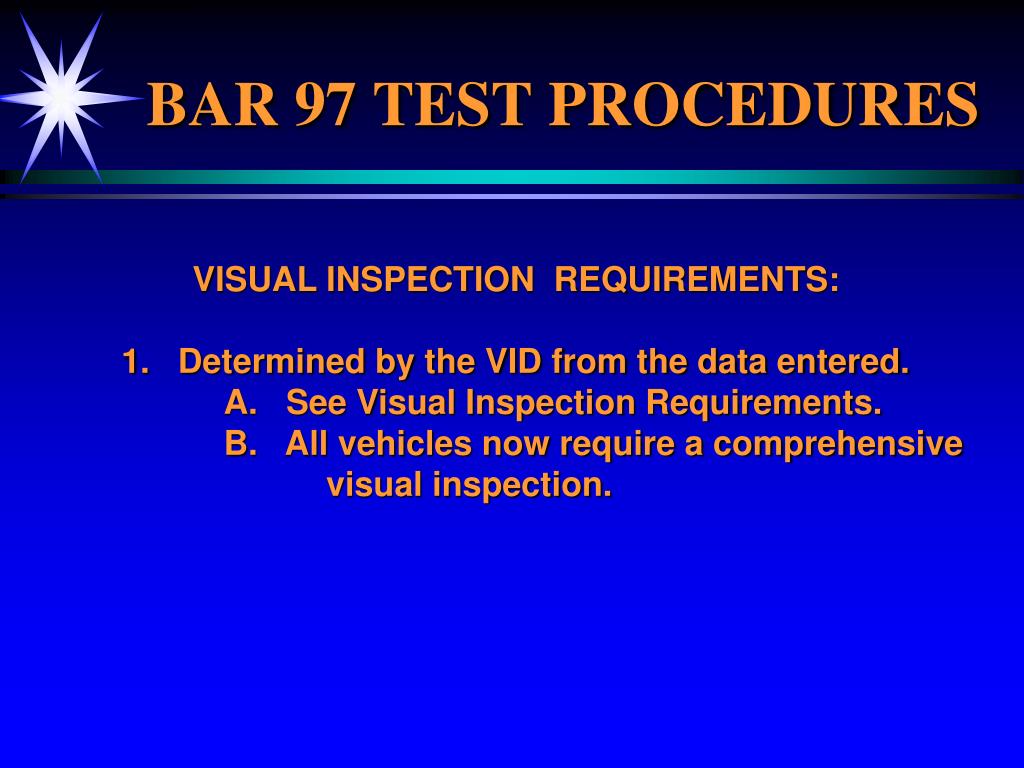 BAR 97 TEST PROCEDURES

VISUAL INSPECTION REQUIREMENTS:

1. Determined by the VID from the data entered.
A. See Visual Inspection Requirements.
B. All vehicles now require a comprehensive visual inspection.